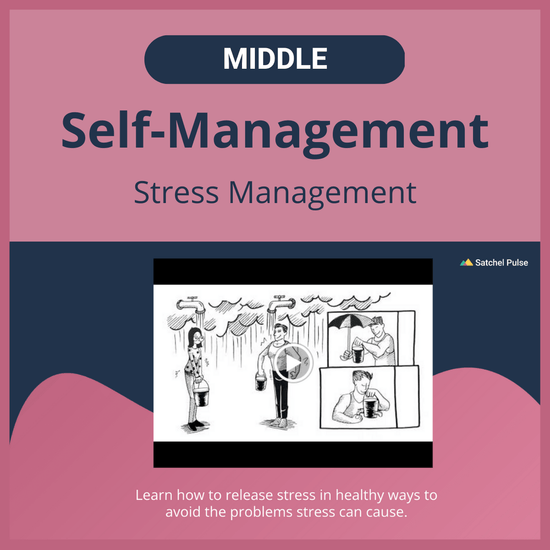 MIDDLE

Self-Management

Stress Management

Satchel Pulse

Learn how to release stress in healthy ways to avoid the problems stress can cause.